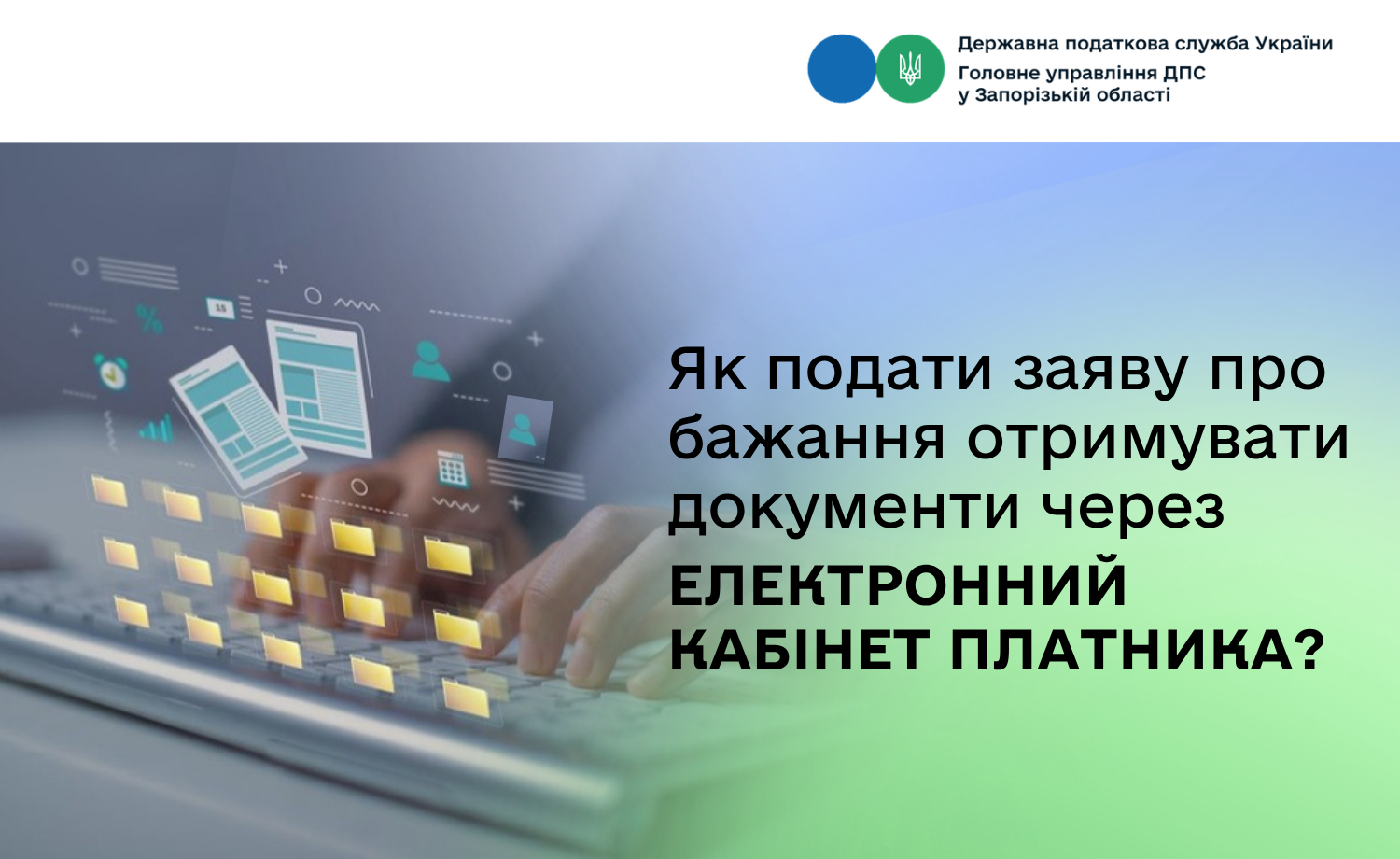 Державна податкова служба України
Головне управління ДПС
у Запорізькій області

Як подати заяву про бажання отримувати документи через ЕЛЕКТРОННИЙ КАБІНЕТ ПЛАТНИКА?